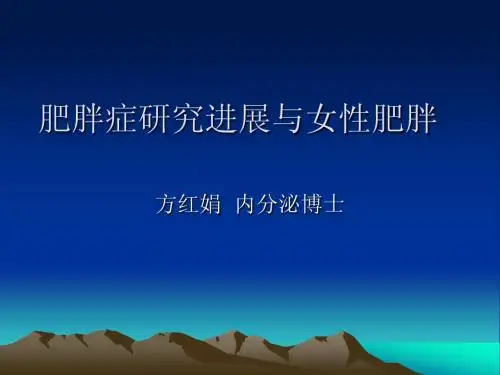 肥胖症研究进展与女性肥胖

方红娟 内分泌博士